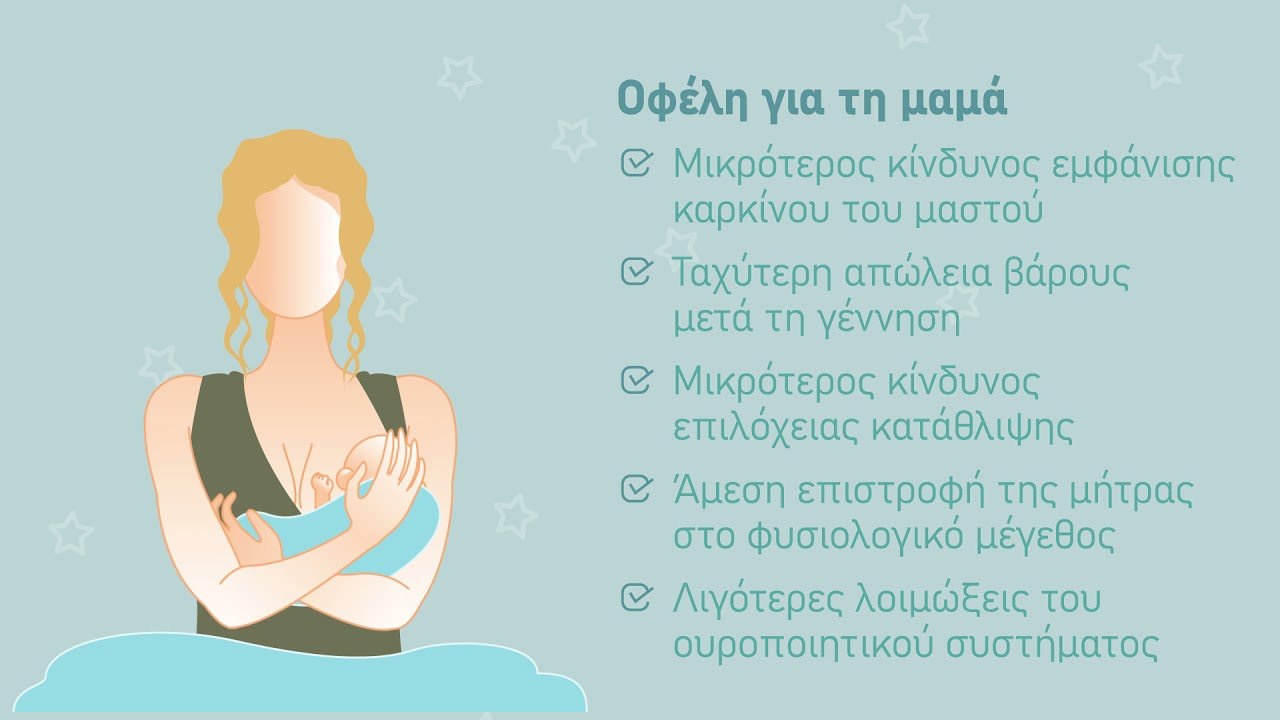 Οφέλη για τη μαμά

Μικρότερος κίνδυνος εμφάνισης καρκίνου του μαστού

Ταχύτερη απώλεια βάρους μετά τη γέννηση

Μικρότερος κίνδυνος επιλόχειας κατάθλιψης

Άμεση επιστροφή της μήτρας στο φυσιολογικό μέγεθος

Λιγότερες λοιμώξεις του ουροποιητικού συστήματος